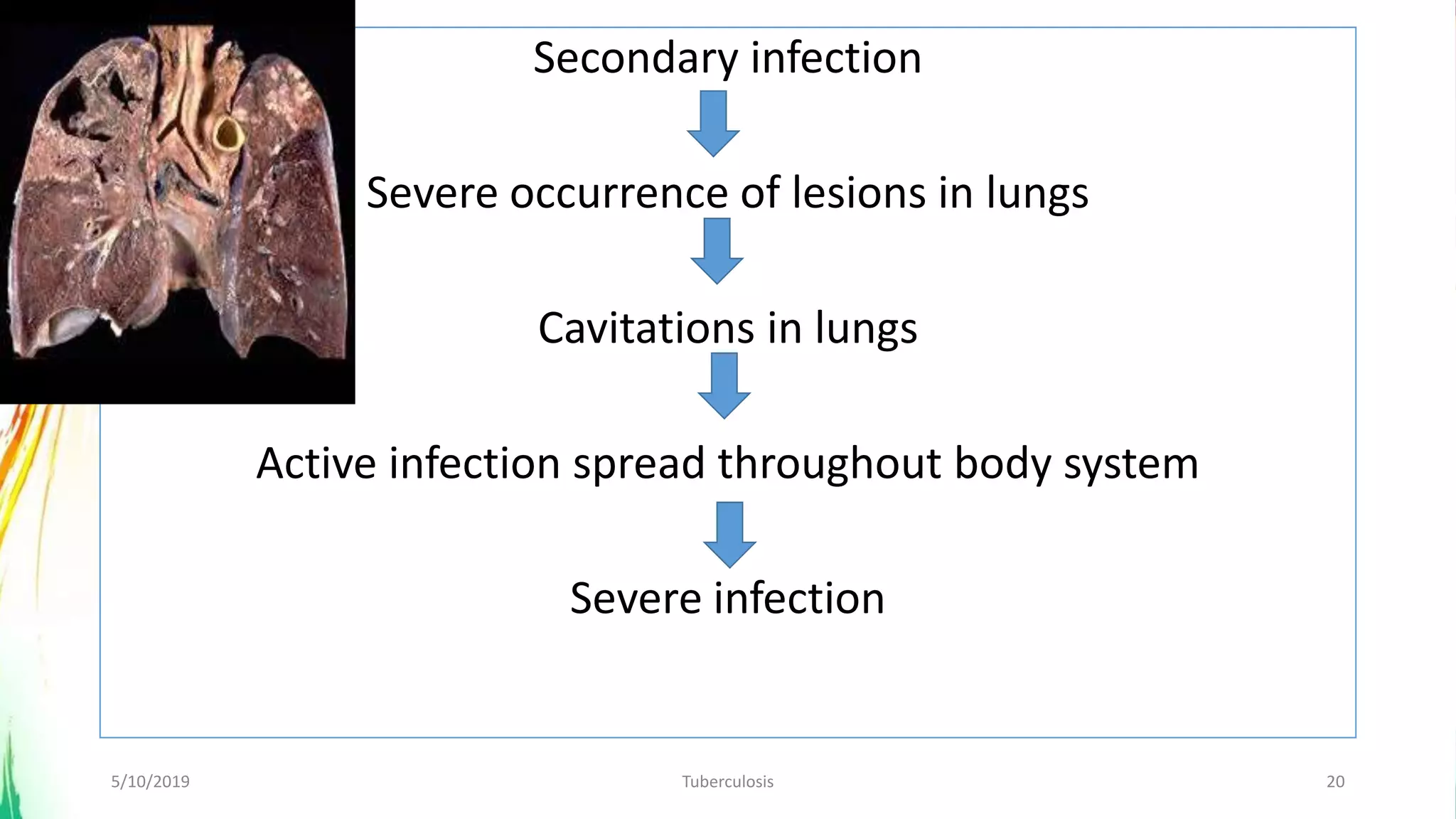 Secondary infection

Severe occurrence of lesions in lungs

Cavitations in lungs

Active infection spread throughout body system

Severe infection

5/10/2019

Tuberculosis

20